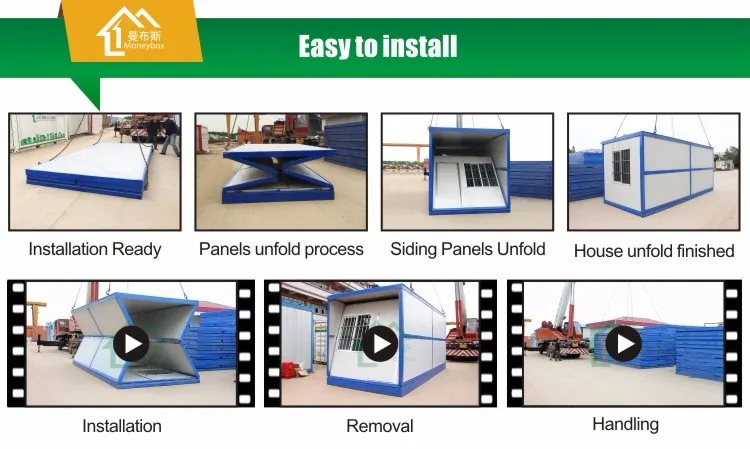 曼布斯
Moneybox

Easy to install

Installation Ready

Panels unfold process

Siding Panels Unfold

House unfold finished

Installation

Removal

Handling